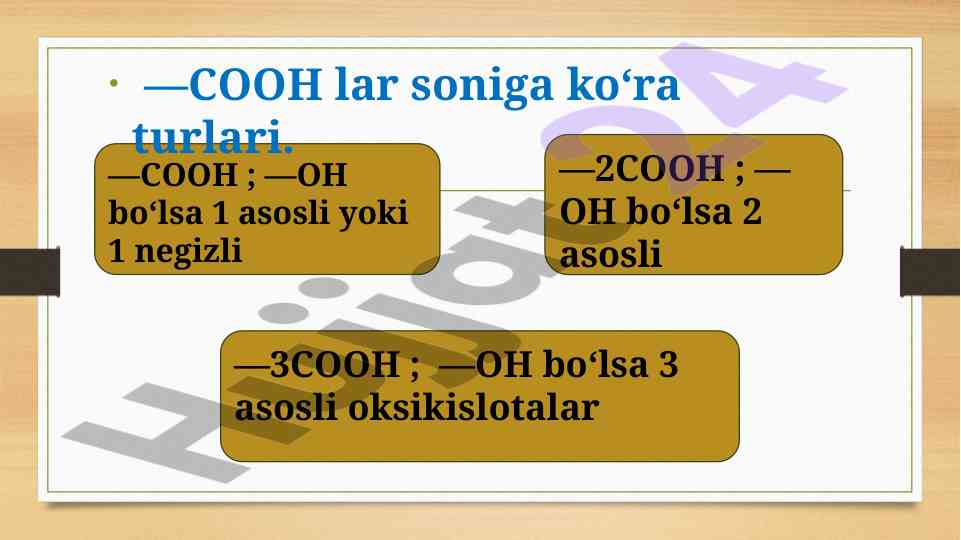 • —COOH lar soniga ko‘ra turlari.

—COOH ; —OH bo‘lsa 1 asosli yoki 1 negizli

—2COOH ; —OH bo‘lsa 2 asosli

—3COOH ; —OH bo‘lsa 3 asosli oksikislotalar

Hujjat24